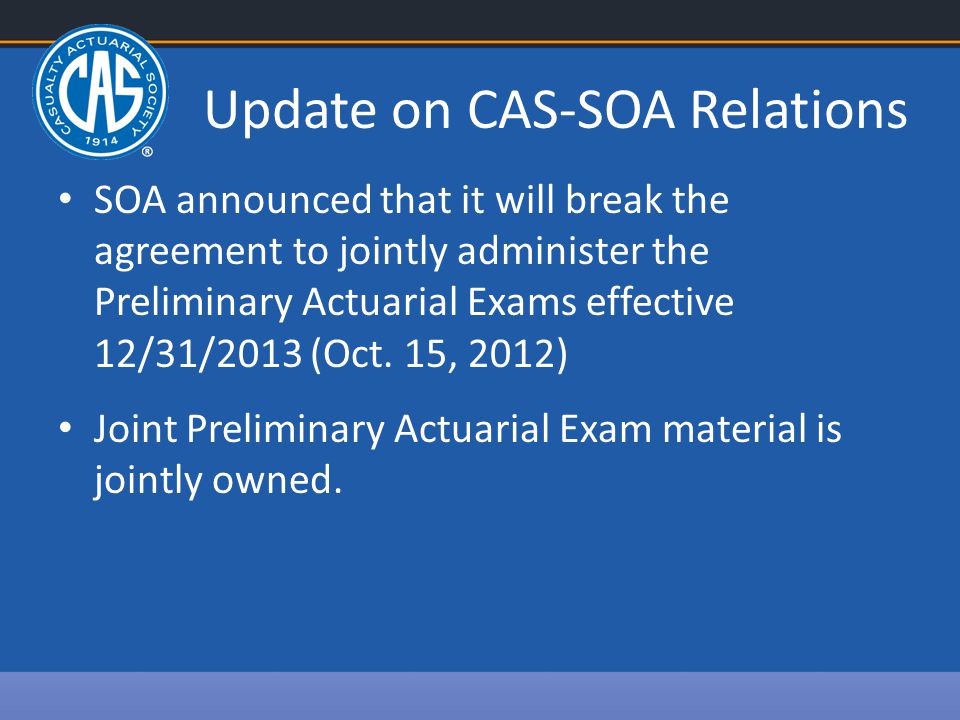 CASUALTY ACTUARIAL SOCIETY
CAS
1914
®

Update on CAS-SOA Relations

• SOA announced that it will break the agreement to jointly administer the Preliminary Actuarial Exams effective 12/31/2013 (Oct. 15, 2012)

• Joint Preliminary Actuarial Exam material is jointly owned.